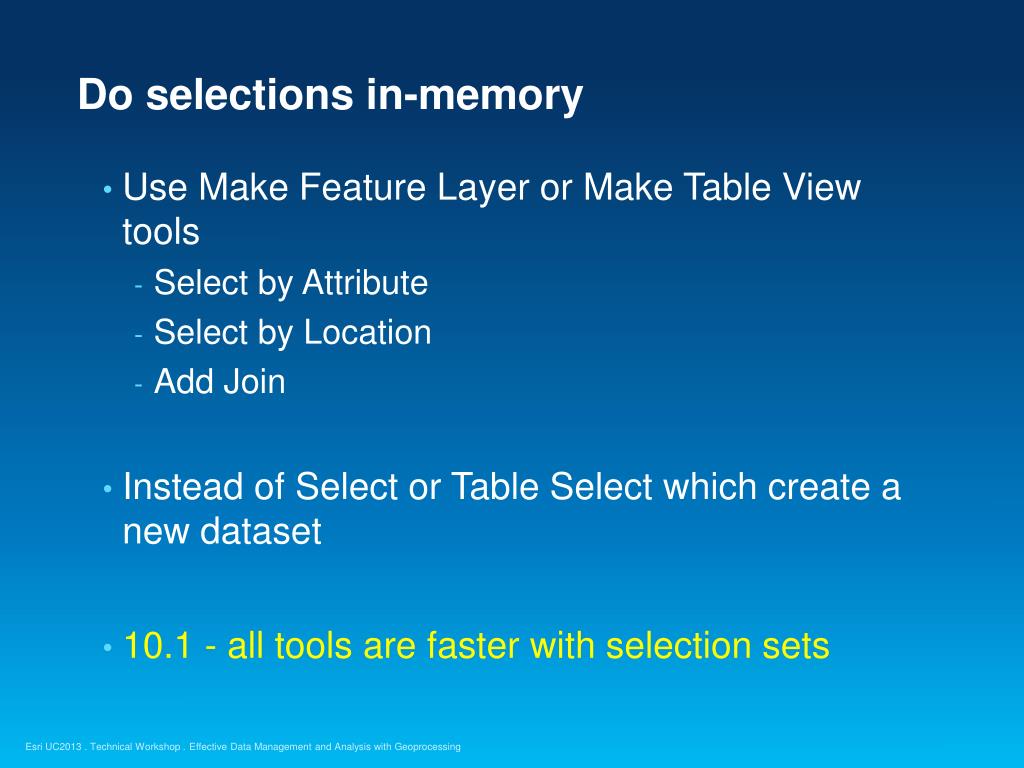 Do selections in-memory

• Use Make Feature Layer or Make Table View tools

- Select by Attribute
- Select by Location
- Add Join

• Instead of Select or Table Select which create a new dataset

• 10.1 - all tools are faster with selection sets

Esri UC2013 . Technical Workshop . Effective Data Management and Analysis with Geoprocessing